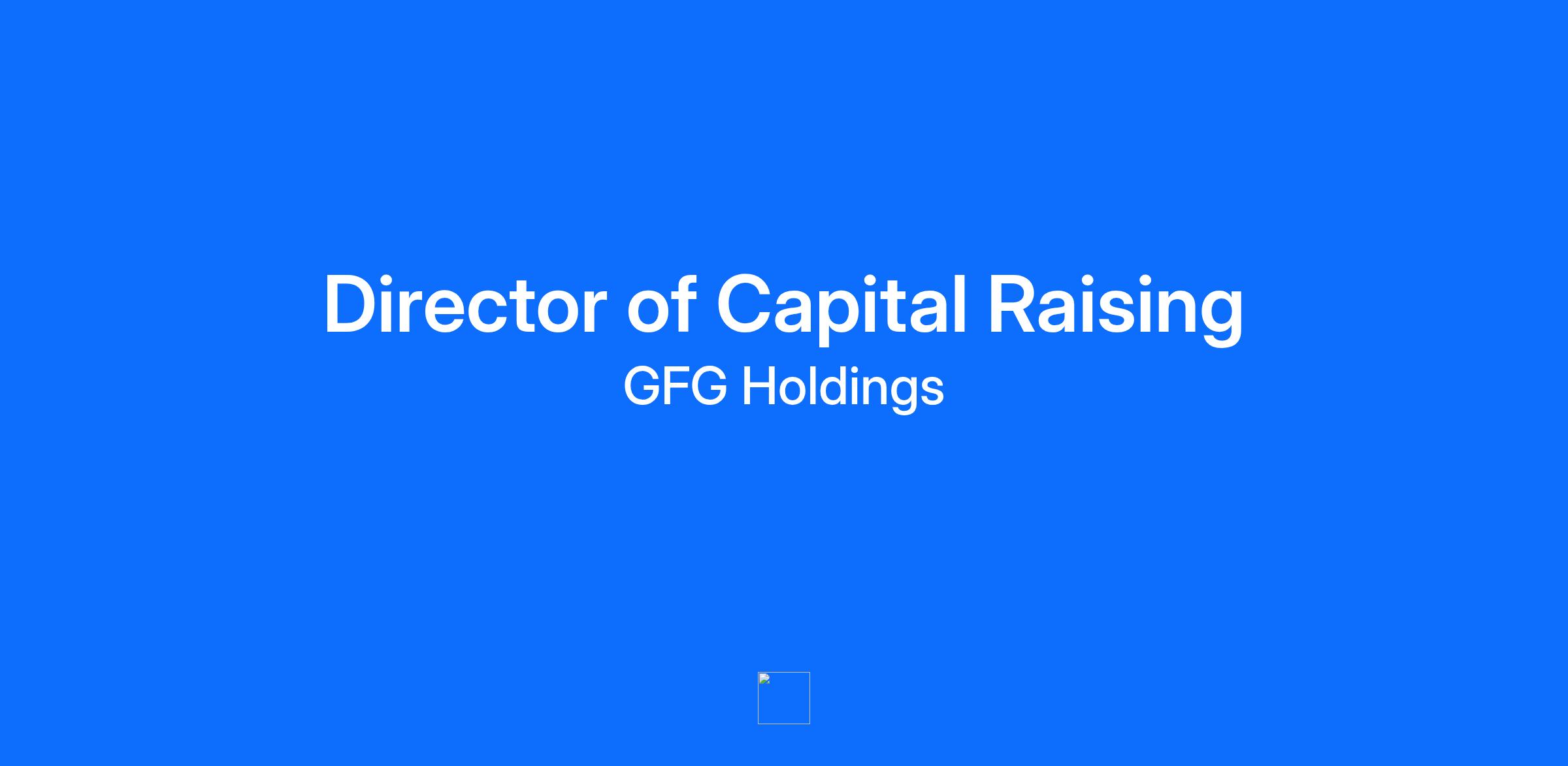 Director of Capital Raising

GFG Holdings